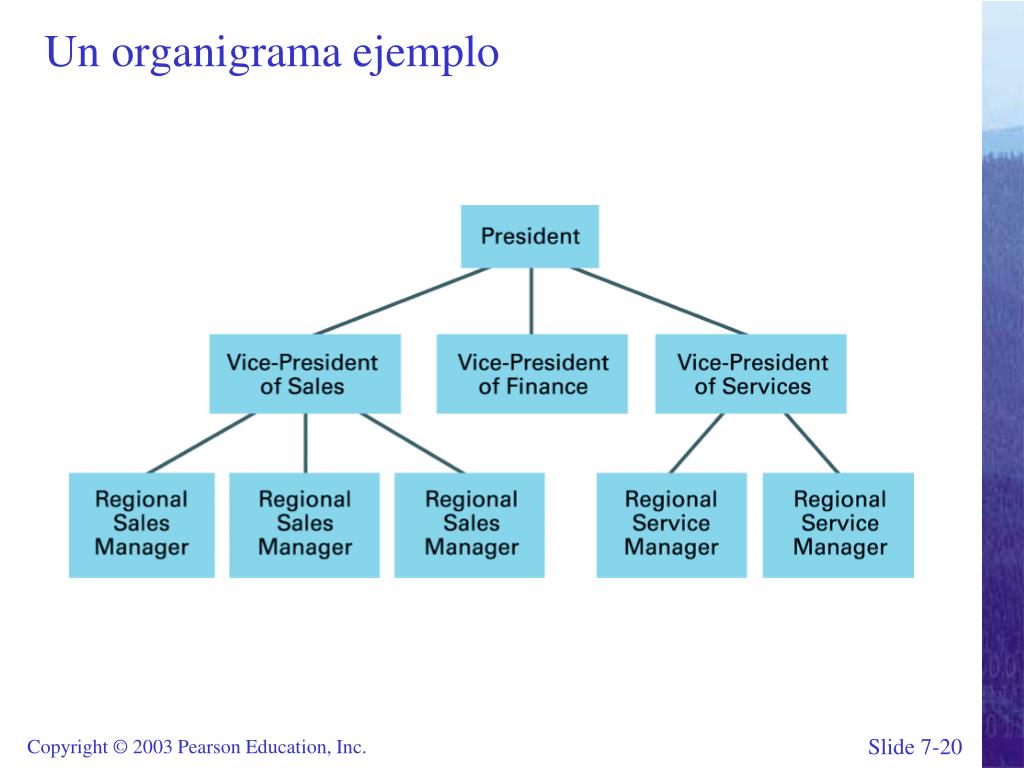 Un organigrama ejemplo

President

Vice-President of Sales

Vice-President of Finance

Vice-President of Services

Regional Sales Manager

Regional Sales Manager

Regional Sales Manager

Regional Service Manager

Regional Service Manager

Copyright © 2003 Pearson Education, Inc.

Slide 7-20